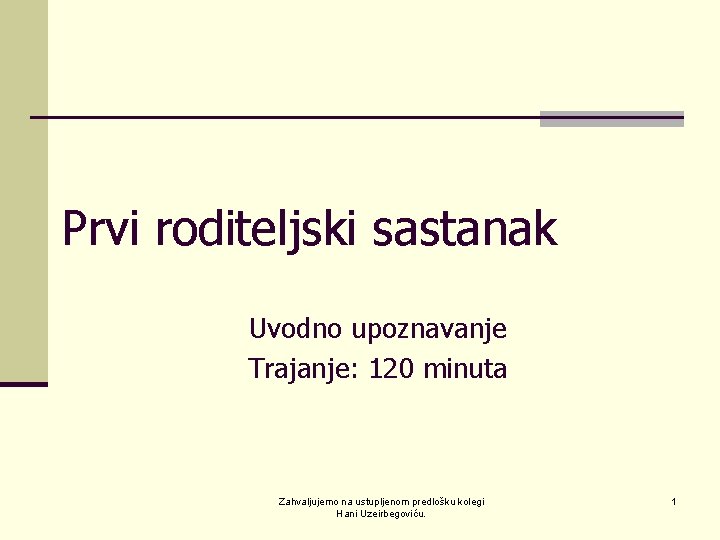 Prvi roditeljski sastanak

Uvodno upoznavanje
Trajanje: 120 minuta

Zahvaljujemo na ustupljenom predlošku kolegi Hani Uzeirbegoviću.

1